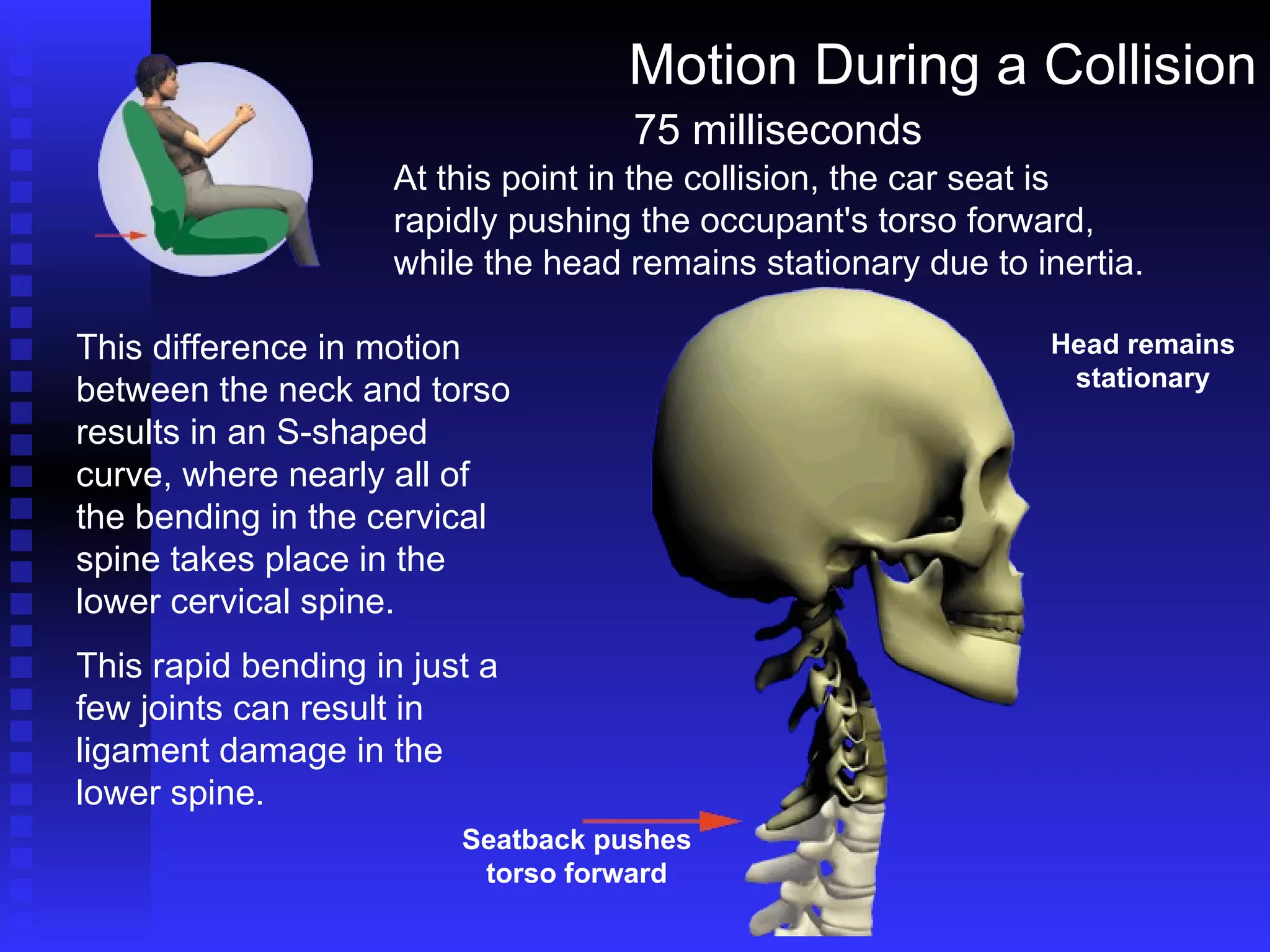 Motion During a Collision

75 milliseconds

At this point in the collision, the car seat is rapidly pushing the occupant's torso forward, while the head remains stationary due to inertia.

This difference in motion between the neck and torso results in an S-shaped curve, where nearly all of the bending in the cervical spine takes place in the lower cervical spine.

This rapid bending in just a few joints can result in ligament damage in the lower spine.

Head remains stationary

Seatback pushes torso forward